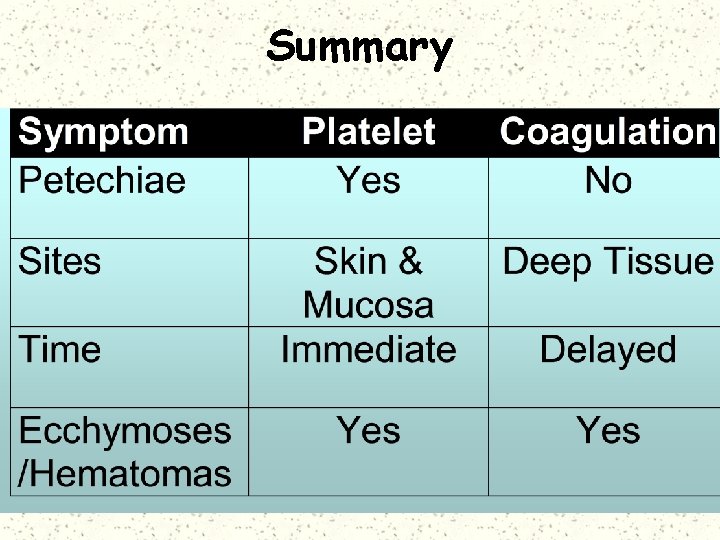 Summary

| Symptom | Platelet | Coagulation |
|---|---|---|
| Petechiae | Yes | No |
| Sites | Skin & Mucosa | Deep Tissue |
| Time | Immediate | Delayed |
| Ecchymoses /Hematomas | Yes | Yes |